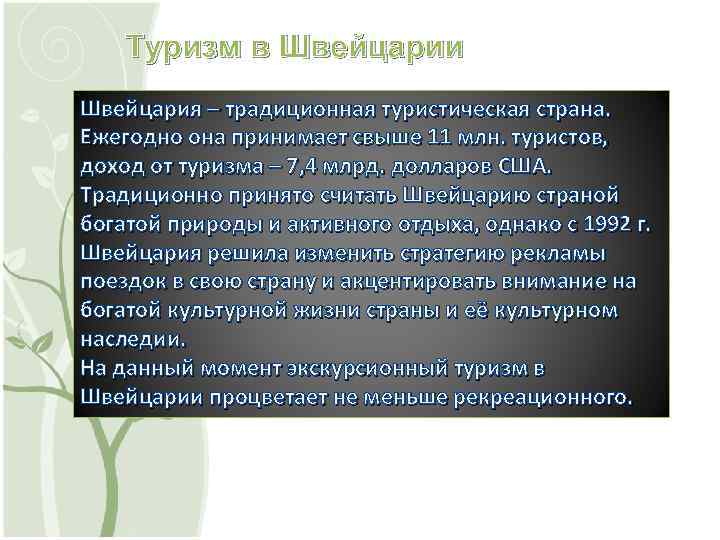 Туризм в Швейцарии

Швейцария – традиционная туристическая страна. Ежегодно она принимает свыше 11 млн. туристов, доход от туризма – 7,4 млрд. долларов США. Традиционно принято считать Швейцарию страной богатой природы и активного отдыха, однако с 1992 г. Швейцария решила изменить стратегию рекламы поездок в свою страну и акцентировать внимание на богатой культурной жизни страны и её культурном наследии.
На данный момент экскурсионный туризм в Швейцарии процветает не меньше рекреационного.